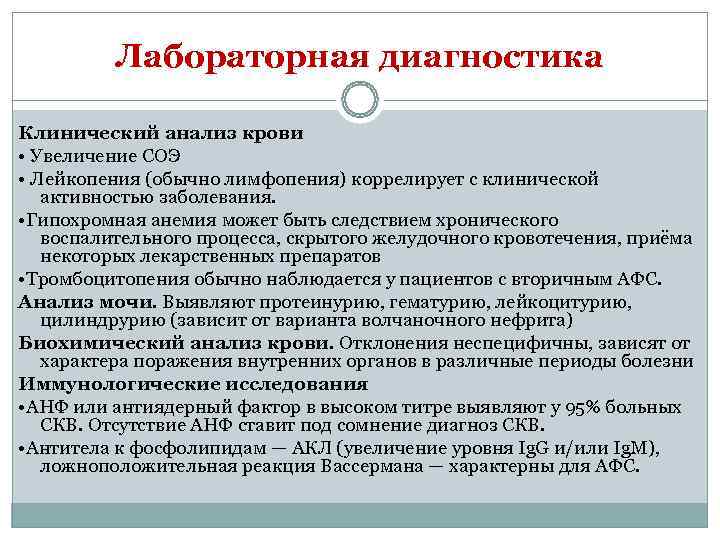 Лабораторная диагностика

Клинический анализ крови
• Увеличение СОЭ
• Лейкопения (обычно лимфопения) коррелирует с клинической активностью заболевания.
•Гипохромная анемия может быть следствием хронического воспалительного процесса, скрытого желудочного кровотечения, приёма некоторых лекарственных препаратов
•Тромбоцитопения обычно наблюдается у пациентов с вторичным АФС.
Анализ мочи. Выявляют протеинурию, гематурию, лейкоцитурию, цилиндрурию (зависит от варианта волчаночного нефрита)
Биохимический анализ крови. Отклонения неспецифичны, зависят от характера поражения внутренних органов в различные периоды болезни
Иммунологические исследования
•АНФ или антиядерный фактор в высоком титре выявляют у 95% больных СКВ. Отсутствие АНФ ставит под сомнение диагноз СКВ.
•Антитела к фосфолипидам — АКЛ (увеличение уровня IgG и/или IgM), ложноположительная реакция Вассермана — характерны для АФС.